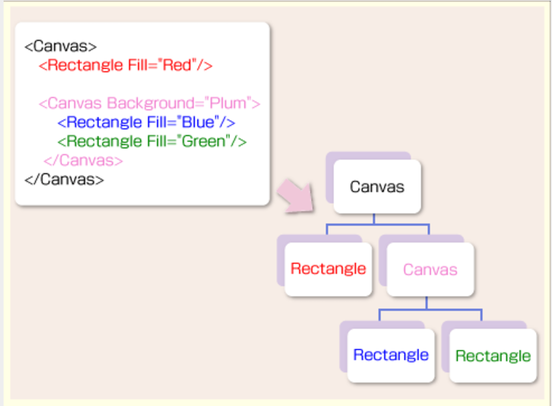 <Canvas>
<Rectangle Fill="Red"/>

<Canvas Background="Plum">
<Rectangle Fill="Blue"/>
<Rectangle Fill="Green"/>
</Canvas>
</Canvas>

Canvas

Rectangle

Canvas

Rectangle

Rectangle